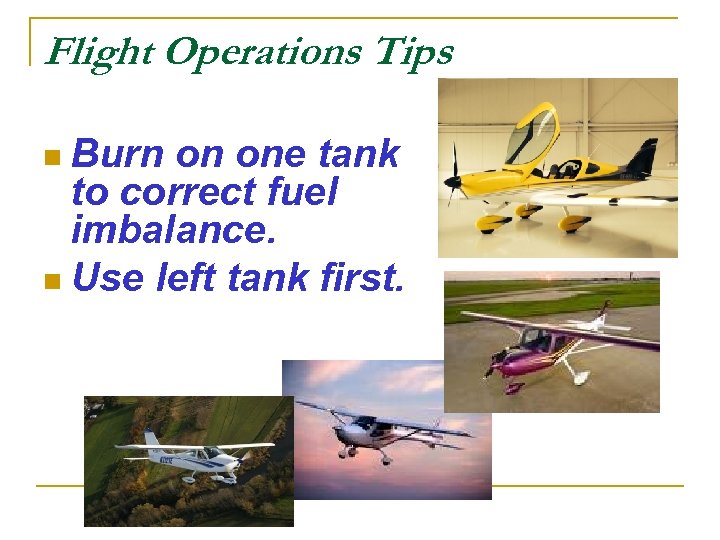 Flight Operations Tips

Burn on one tank to correct fuel imbalance.

Use left tank first.